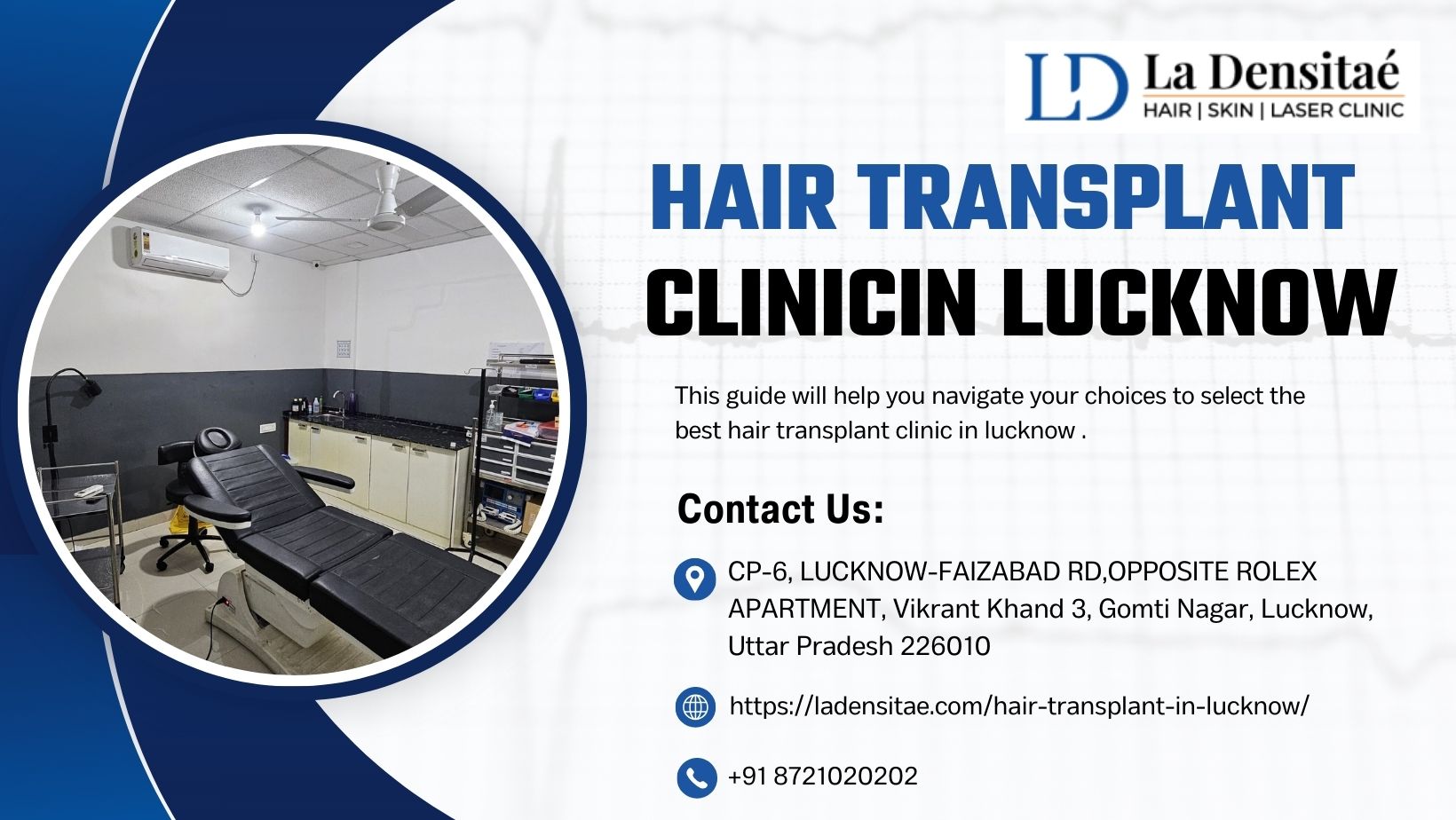 LD La Densitaé
HAIR | SKIN | LASER CLINIC

HAIR TRANSPLANT CLINICIN LUCKNOW

This guide will help you navigate your choices to select the best hair transplant clinic in lucknow .

Contact Us:

CP-6, LUCKNOW-FAIZABAD RD,OPPOSITE ROLEX APARTMENT, Vikrant Khand 3, Gomti Nagar, Lucknow, Uttar Pradesh 226010

https://ladensitae.com/hair-transplant-in-lucknow/

+91 8721020202